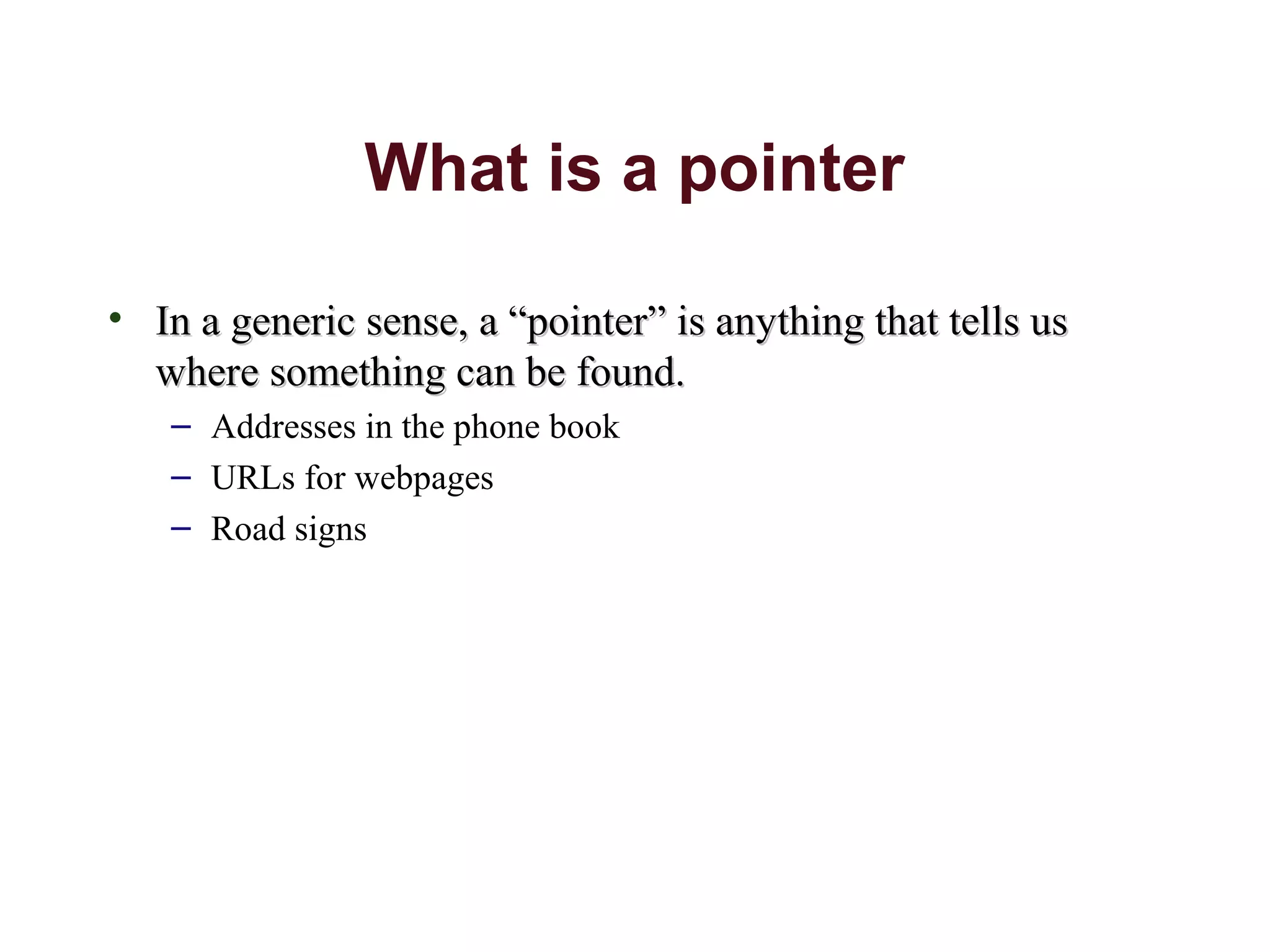 What is a pointer

• In a generic sense, a “pointer” is anything that tells us where something can be found.
– Addresses in the phone book
– URLs for webpages
– Road signs